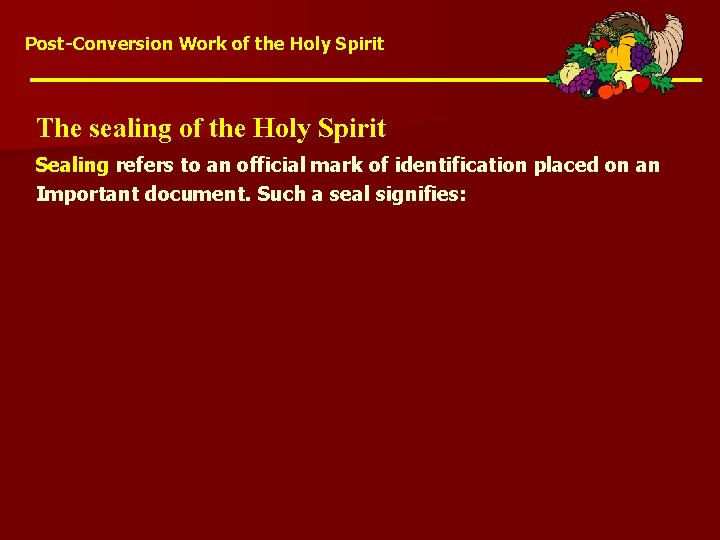 Post-Conversion Work of the Holy Spirit

The sealing of the Holy Spirit

Sealing refers to an official mark of identification placed on an Important document. Such a seal signifies: